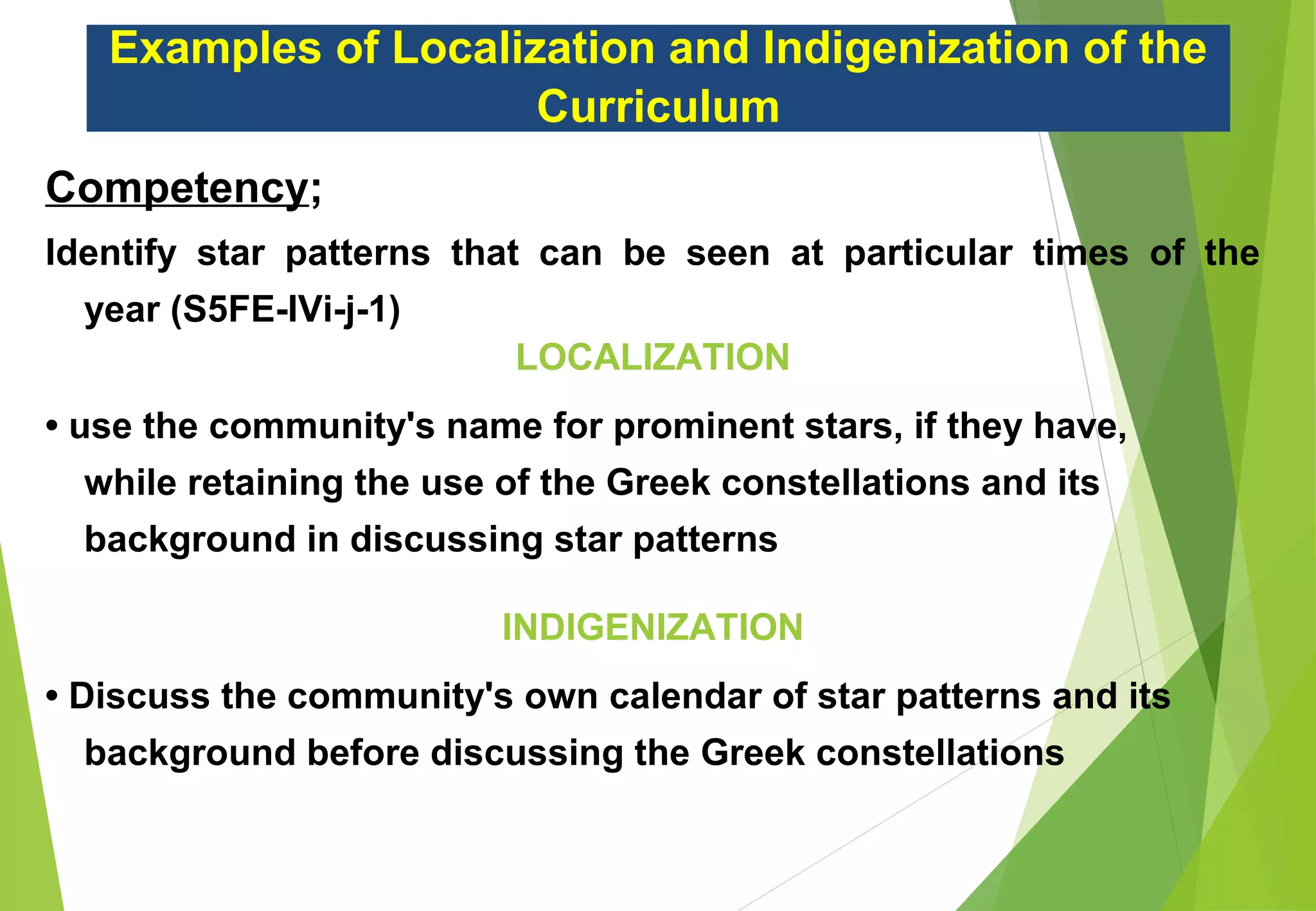 Examples of Localization and Indigenization of the Curriculum

Competency;

Identify star patterns that can be seen at particular times of the year (S5FE-IVi-j-1)

LOCALIZATION

• use the community's name for prominent stars, if they have, while retaining the use of the Greek constellations and its background in discussing star patterns

INDIGENIZATION

• Discuss the community's own calendar of star patterns and its background before discussing the Greek constellations